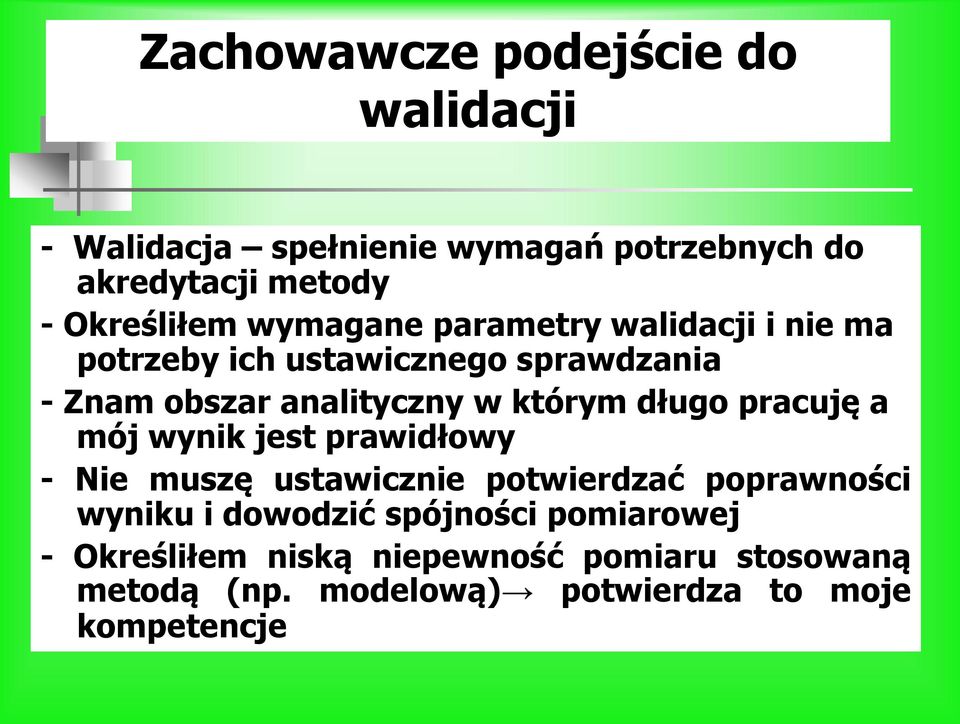 Zachowawcze podejście do walidacji

- Walidacja – spełnienie wymagań potrzebnych do akredytacji metody

- Określiłem wymagane parametry walidacji i nie ma potrzeby ich ustawicznego sprawdzania

- Znam obszar analityczny w którym długo pracuję a mój wynik jest prawidłowy

- Nie muszę ustawicznie potwierdzać poprawności wyniku i dowodzić spójności pomiarowej

- Określiłem niską niepewność pomiaru stosowaną metodą (np. modelową)→ potwierdza to moje kompetencje